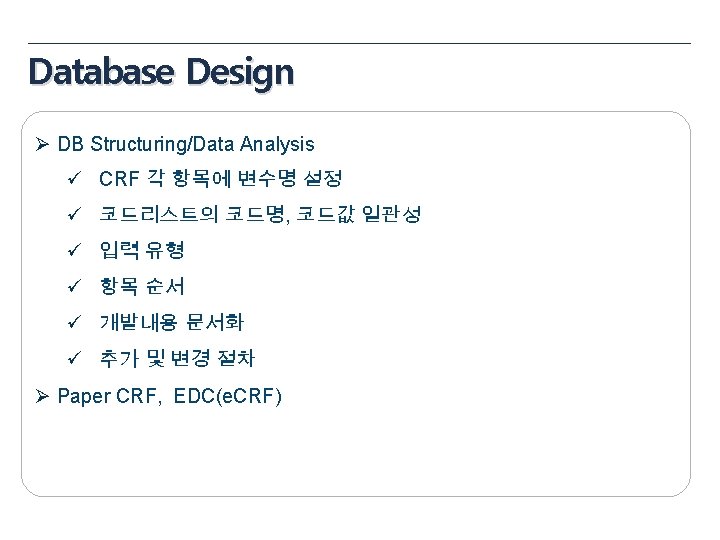 Database Design

➢ DB Structuring/Data Analysis

✓ CRF 각 항목에 변수명 설정

✓ 코드리스트의 코드명, 코드값 일관성

✓ 입력 유형

✓ 항목 순서

✓ 개발내용 문서화

✓ 추가 및 변경 절차

➢ Paper CRF, EDC(eCRF)